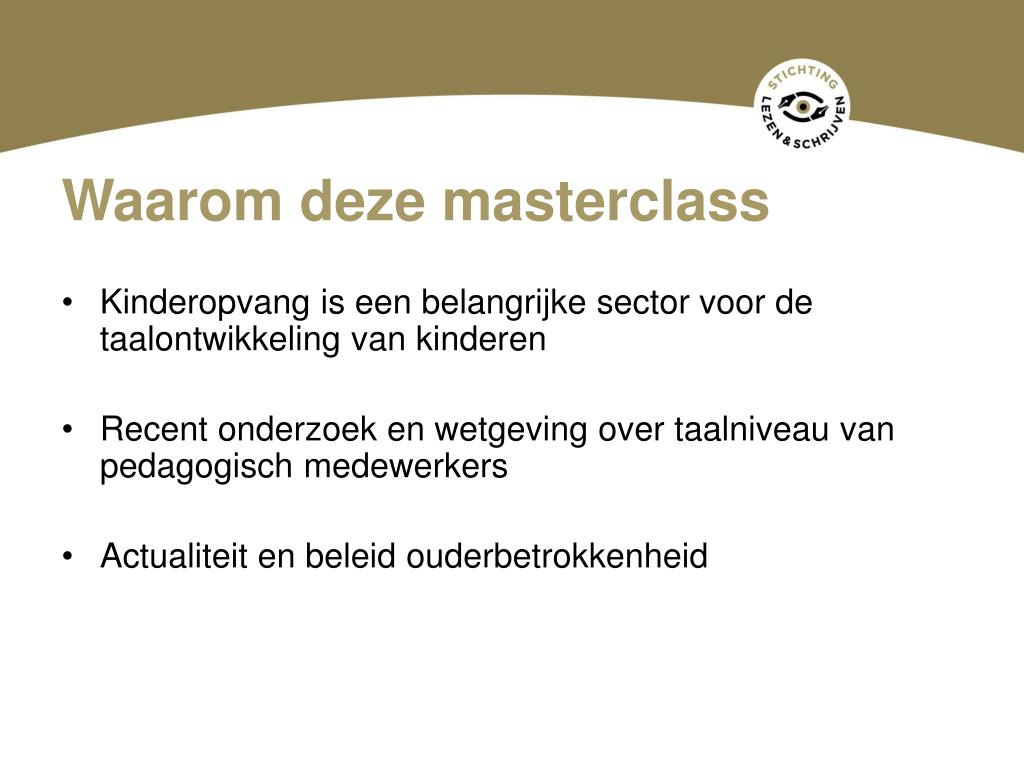 STICHTING LEZEN & SCHRIJVEN

Waarom deze masterclass

• Kinderopvang is een belangrijke sector voor de taalontwikkeling van kinderen

• Recent onderzoek en wetgeving over taalniveau van pedagogisch medewerkers

• Actualiteit en beleid ouderbetrokkenheid